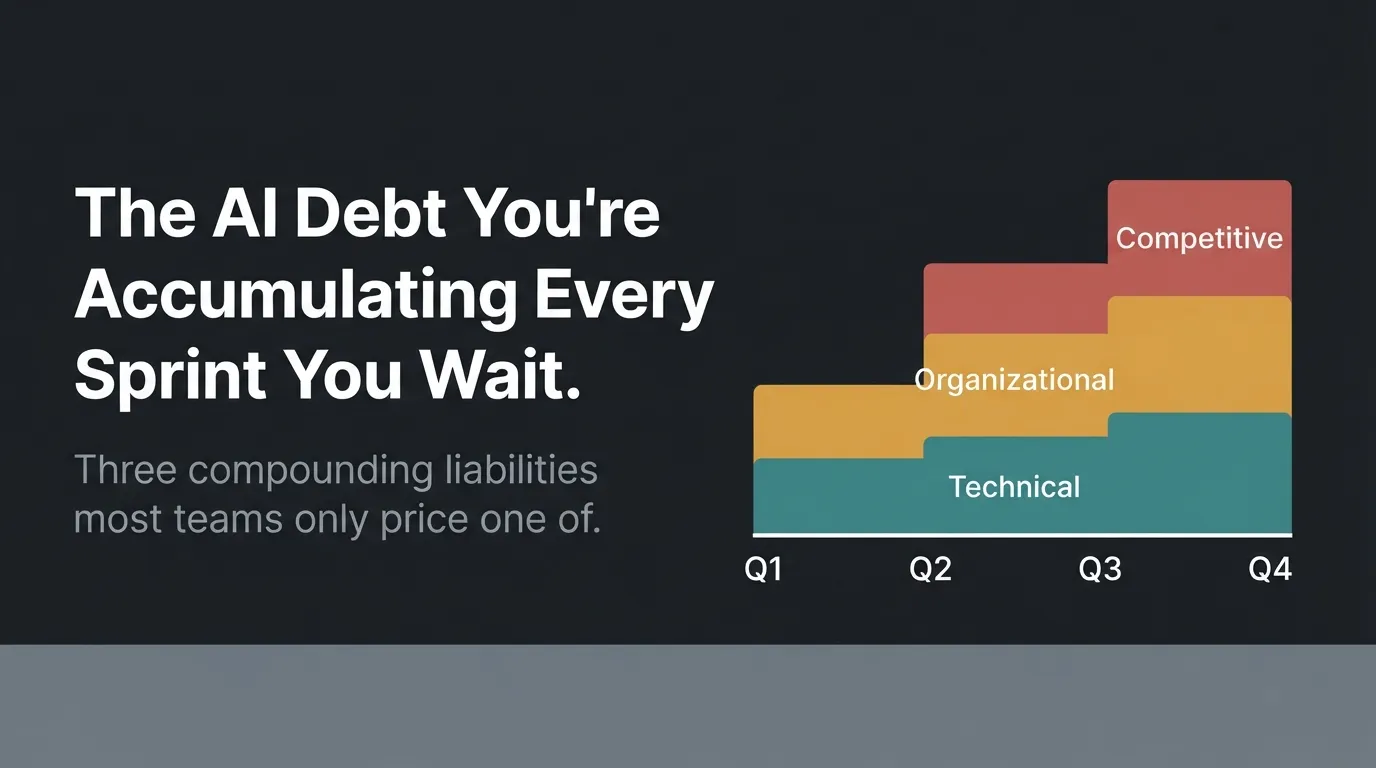 The AI Debt You're Accumulating Every Sprint You Wait.

Three compounding liabilities most teams only price one of.

Competitive
Organizational
Technical

Q1
Q2
Q3
Q4